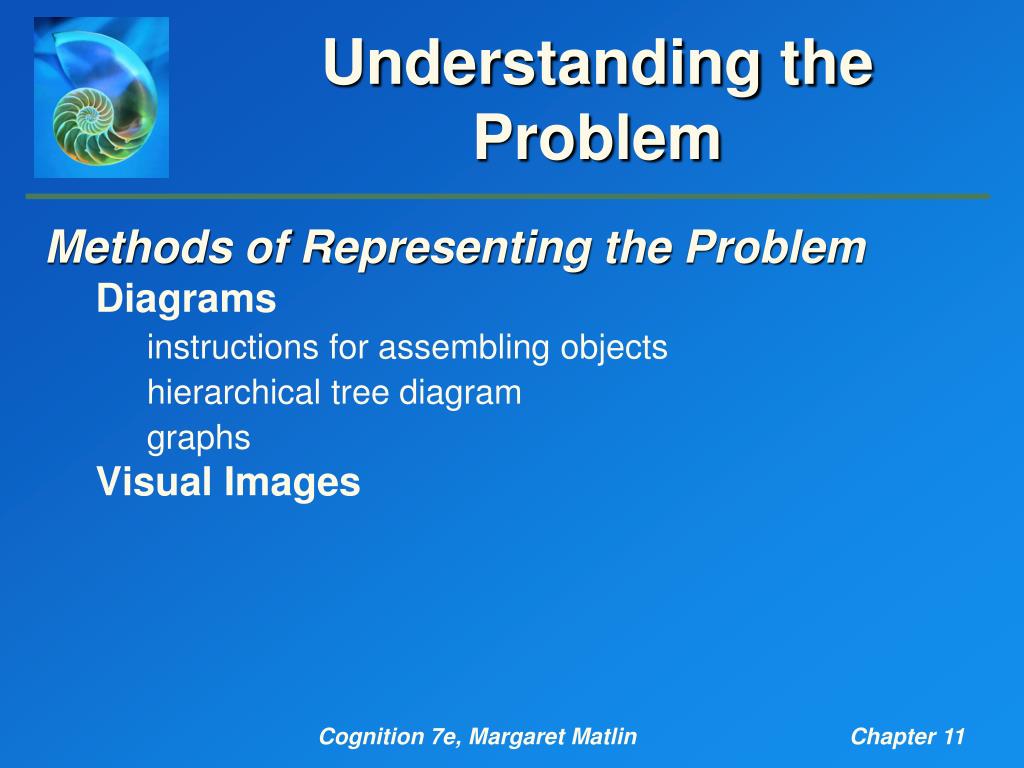 Understanding the Problem

Methods of Representing the Problem

Diagrams

instructions for assembling objects

hierarchical tree diagram

graphs

Visual Images

Cognition 7e, Margaret Matlin

Chapter 11